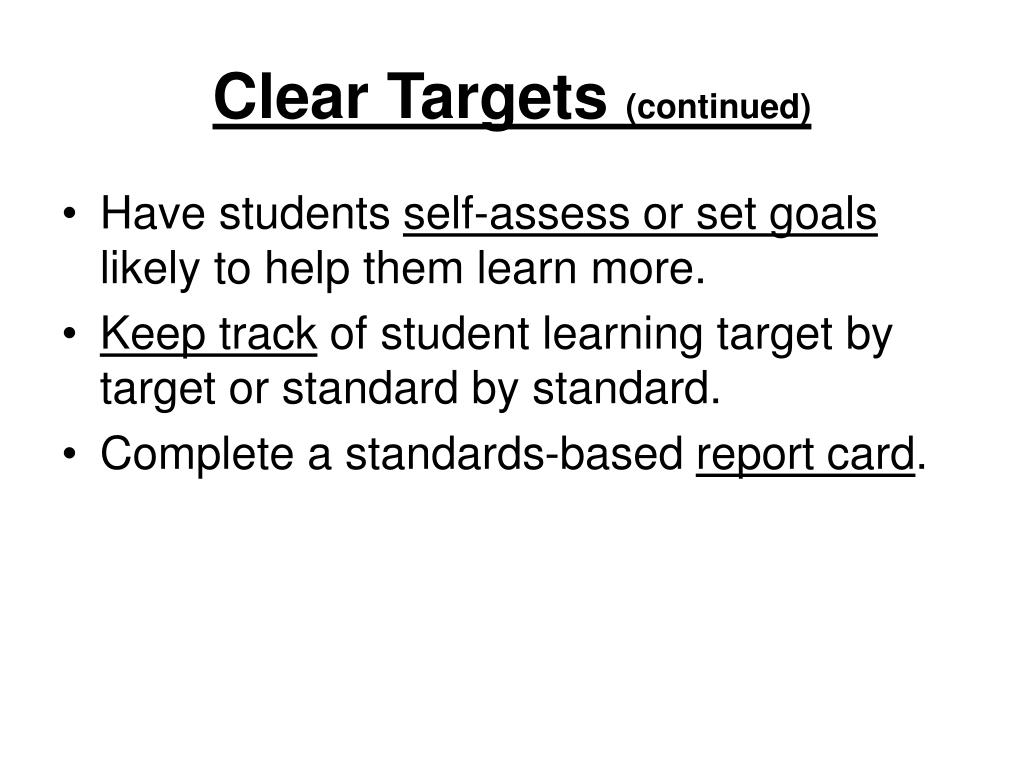 Clear Targets (continued)

• Have students self-assess or set goals likely to help them learn more.
• Keep track of student learning target by target or standard by standard.
• Complete a standards-based report card.